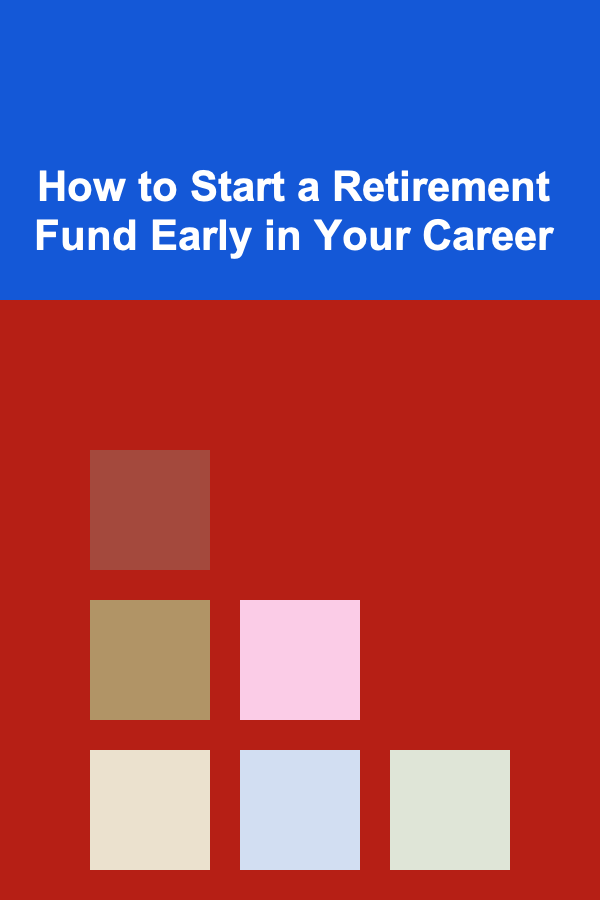 How to Start a Retirement Fund Early in Your Career